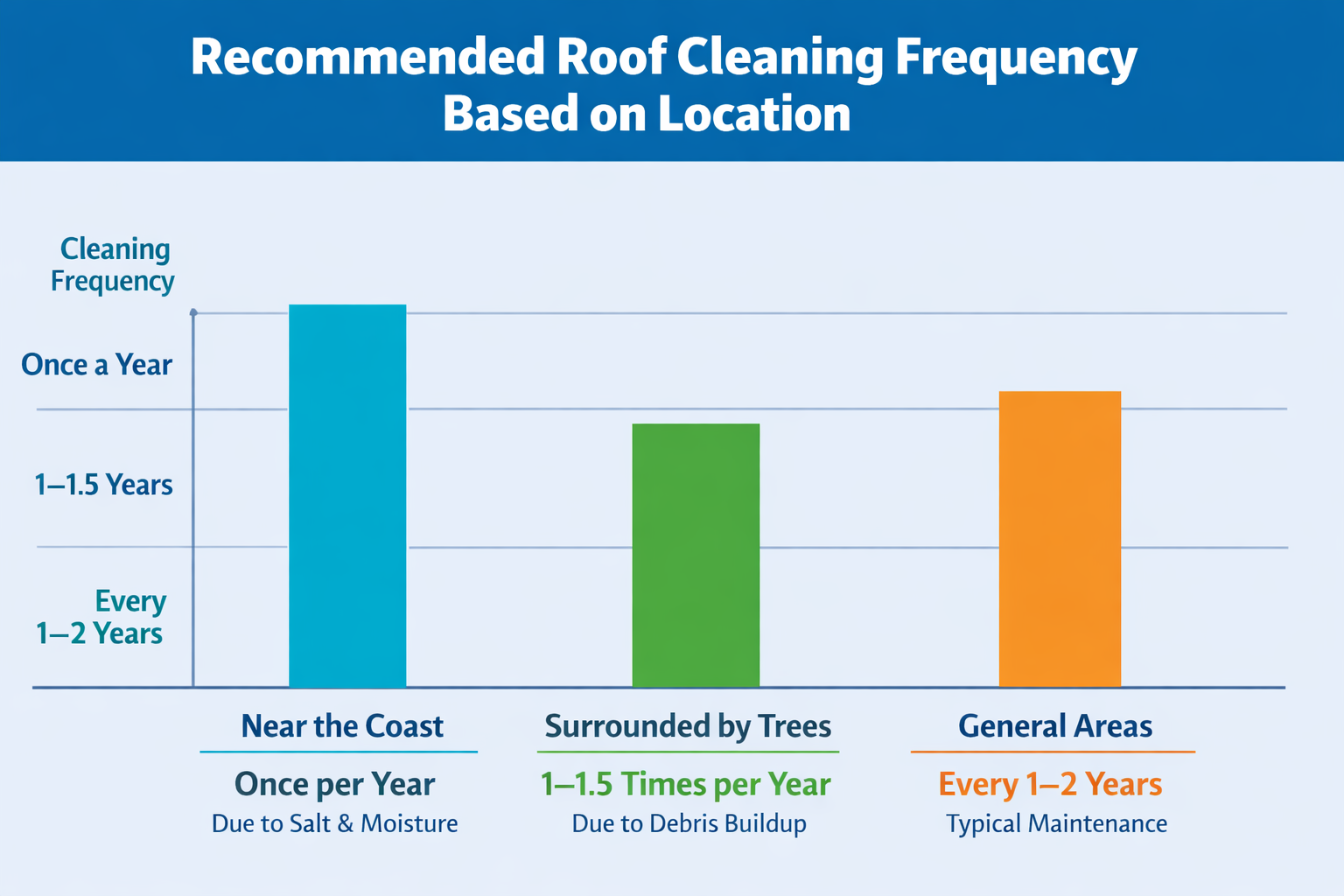 Recommended Roof Cleaning Frequency Based on Location

Cleaning Frequency

Once a Year

1–1.5 Years

Every 1–2 Years

Near the Coast

Once per Year

Due to Salt & Moisture

Surrounded by Trees

1–1.5 Times per Year

Due to Debris Buildup

General Areas

Every 1–2 Years

Typical Maintenance